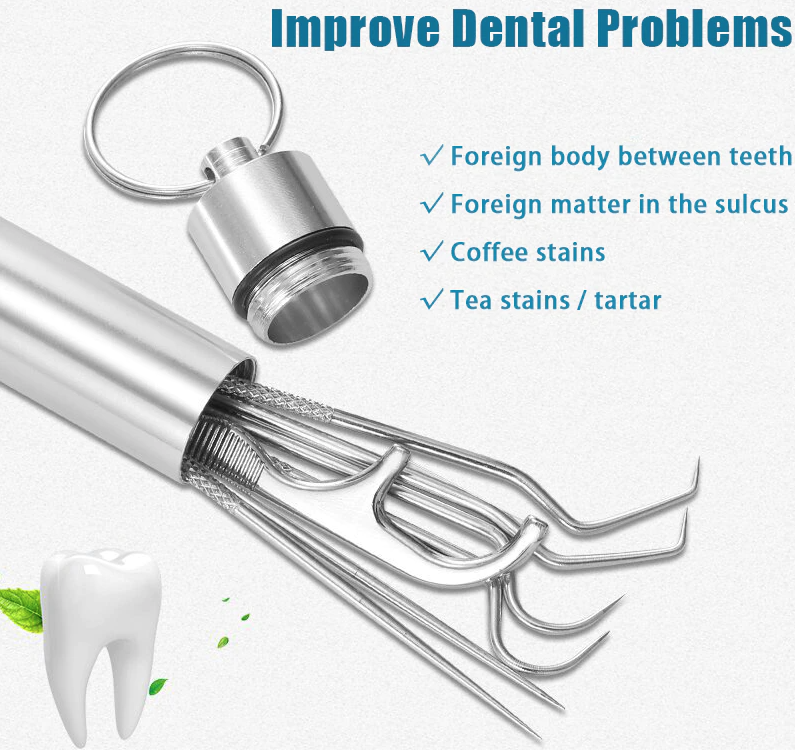 Improve Dental Problems

✓ Foreign body between teeth
✓ Foreign matter in the sulcus
✓ Coffee stains
✓ Tea stains / tartar